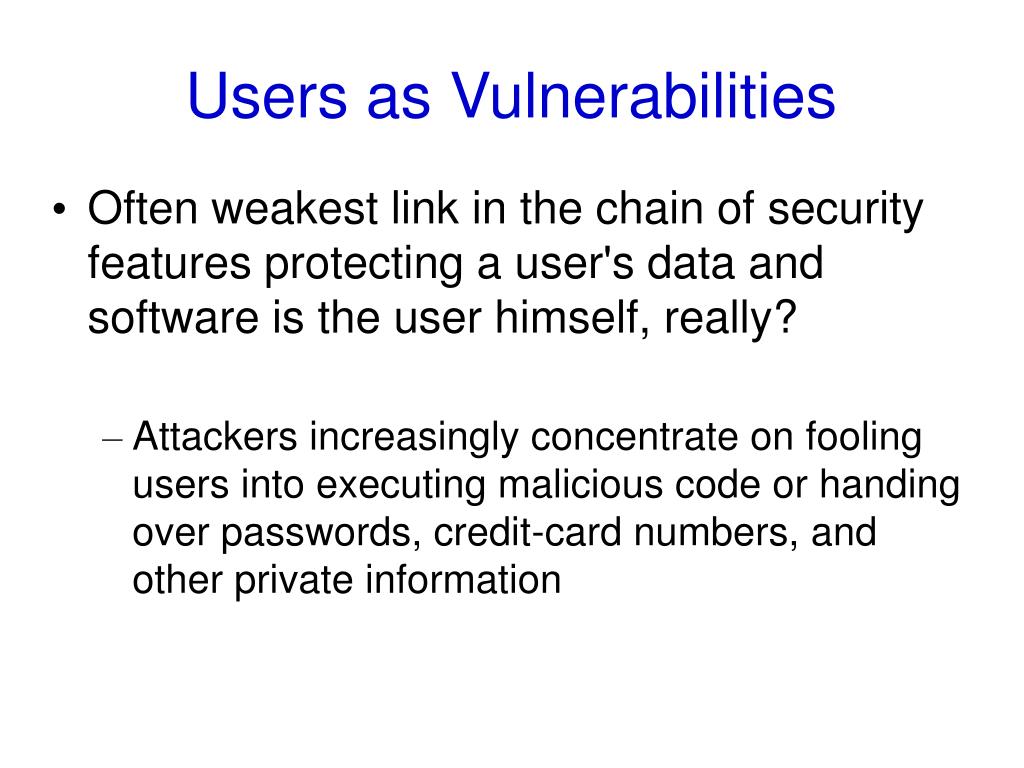 Users as Vulnerabilities

• Often weakest link in the chain of security features protecting a user's data and software is the user himself, really?

– Attackers increasingly concentrate on fooling users into executing malicious code or handing over passwords, credit-card numbers, and other private information